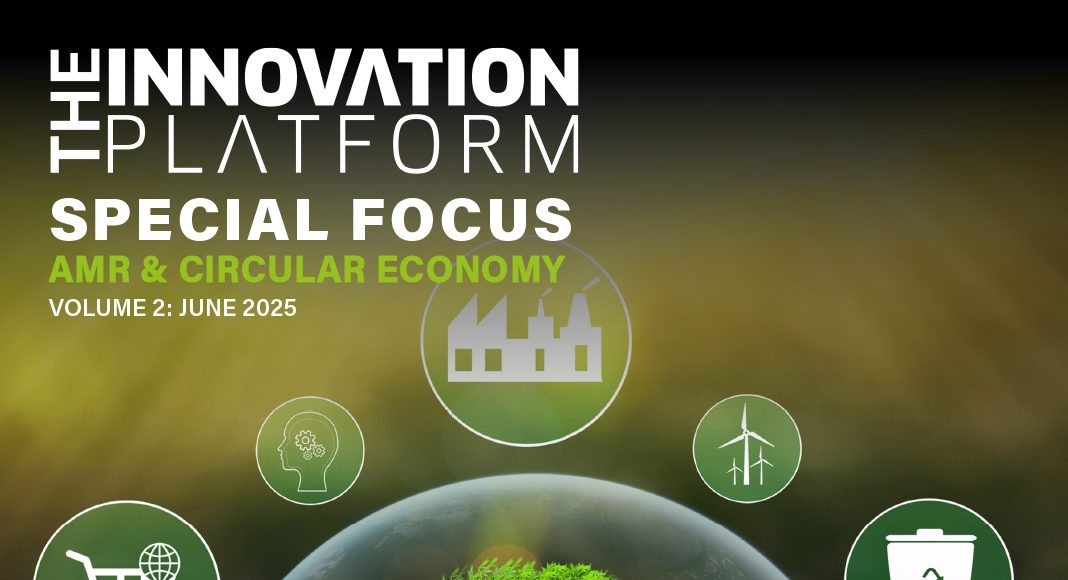 THE INNOVATION PLATFORM

SPECIAL FOCUS

AMR & CIRCULAR ECONOMY

VOLUME 2: JUNE 2025